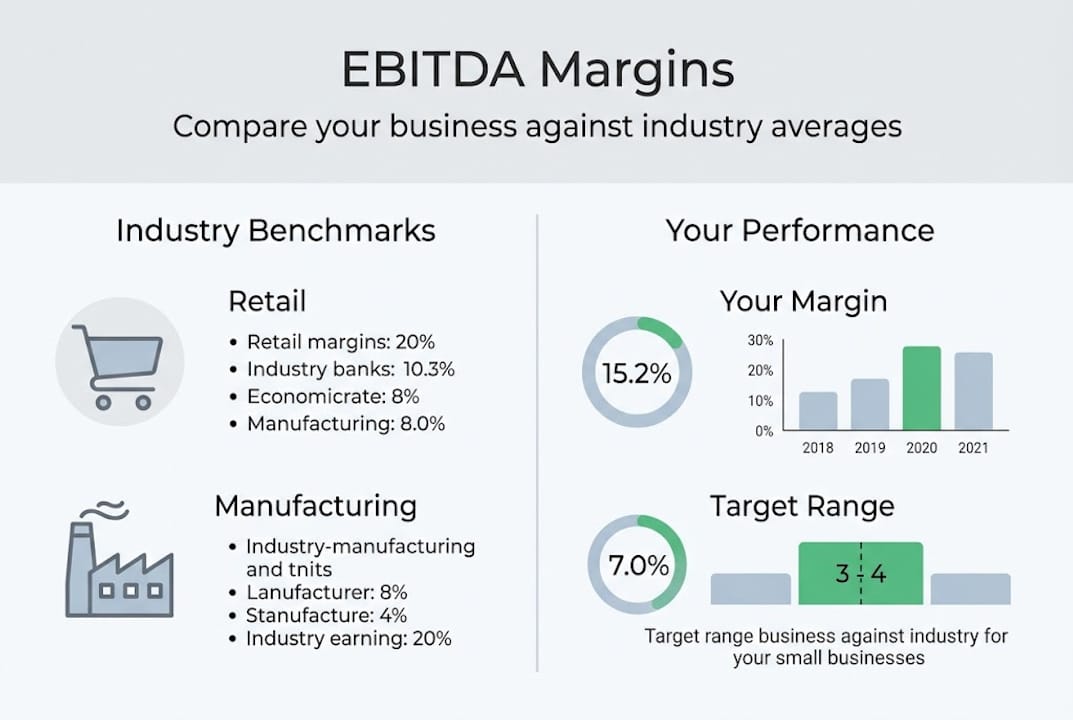 EBITDA Margins
Compare your business against industry averages

Industry Benchmarks

Retail
• Retail margins: 20%
• Industry banks: 10.3%
• Economicrate: 8%
• Manufacturing: 8.0%

Manufacturing
• Industry-manufacturing and tnits
• Lanufacturer: 8%
• Stanufacture: 4%
• Industry earning: 20%

Your Performance

Your Margin
15.2%
30%
20%
10%
0%
2018 2019 2020 2021

Target Range
7.0%
3 4
Target range business against industry for your small businesses